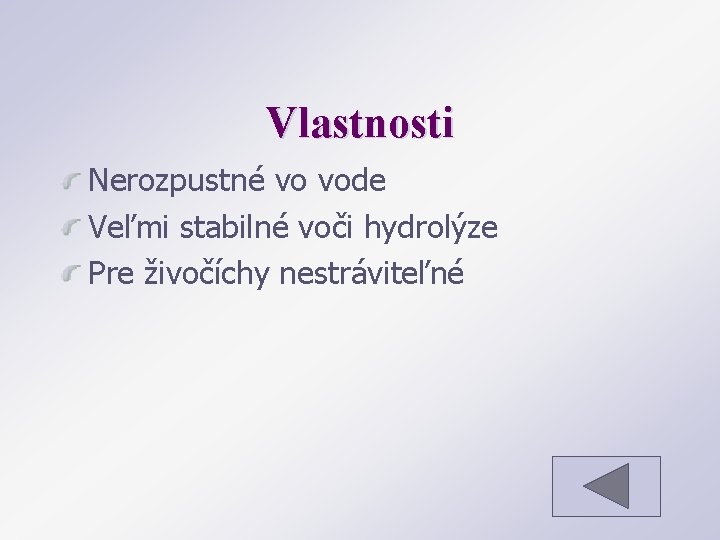 Vlastnosti

Nerozpustné vo vode

Veľmi stabilné voči hydrolýze

Pre živočíchy nestráviteľné